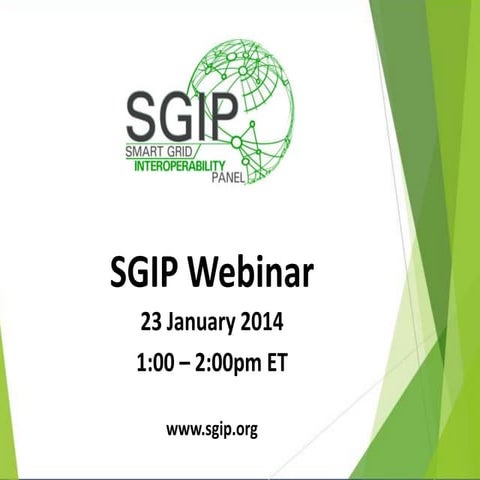 SGIP
SMART GRID
INTEROPERABILITY
PANEL

SGIP Webinar

23 January 2014

1:00 – 2:00pm ET

www.sgip.org